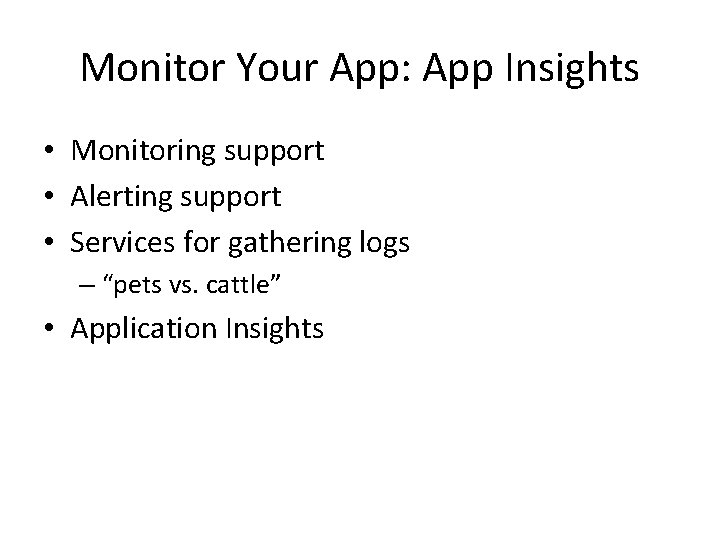 Monitor Your App: App Insights

• Monitoring support
• Alerting support
• Services for gathering logs
  – “pets vs. cattle”
• Application Insights